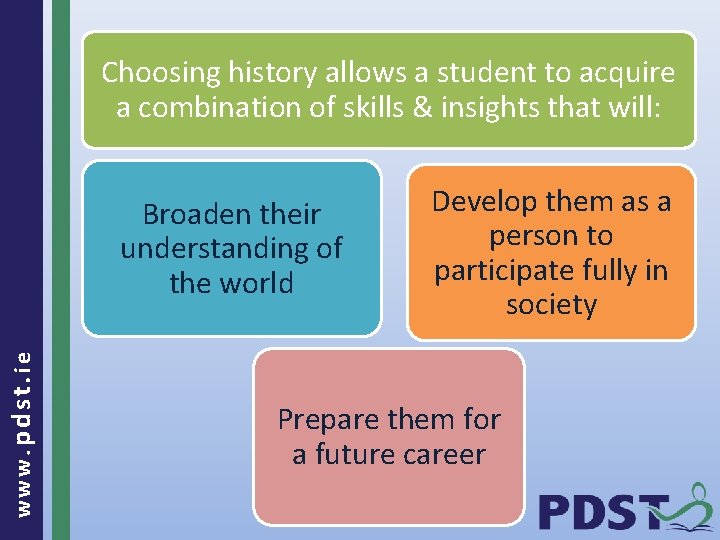 www.pdst.ie

Choosing history allows a student to acquire a combination of skills & insights that will:

Broaden their understanding of the world

Develop them as a person to participate fully in society

Prepare them for a future career

PDST